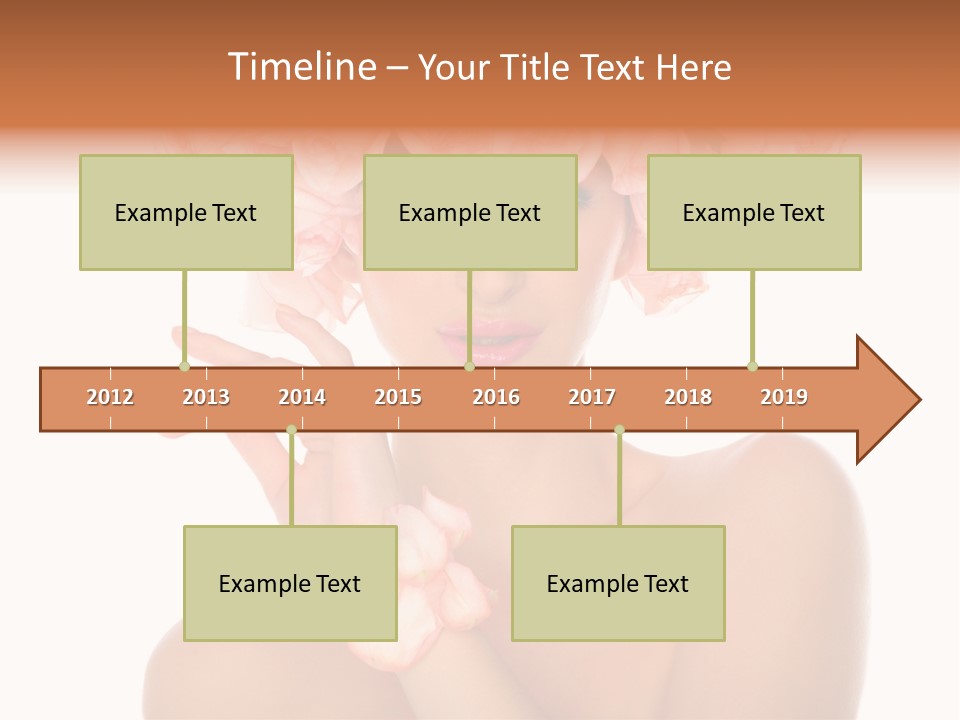 Timeline – Your Title Text Here

Example Text

Example Text

Example Text

2012 2013 2014 2015 2016 2017 2018 2019

Example Text

Example Text